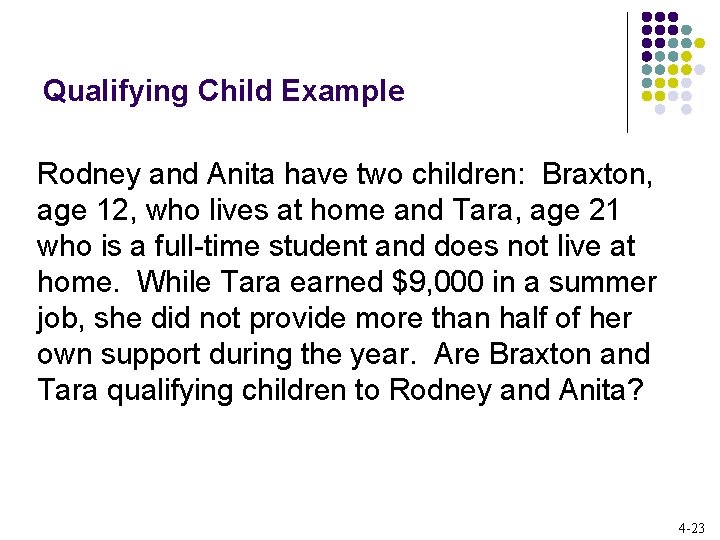 Qualifying Child Example

Rodney and Anita have two children: Braxton, age 12, who lives at home and Tara, age 21 who is a full-time student and does not live at home. While Tara earned \$9,000 in a summer job, she did not provide more than half of her own support during the year. Are Braxton and Tara qualifying children to Rodney and Anita?

4-23